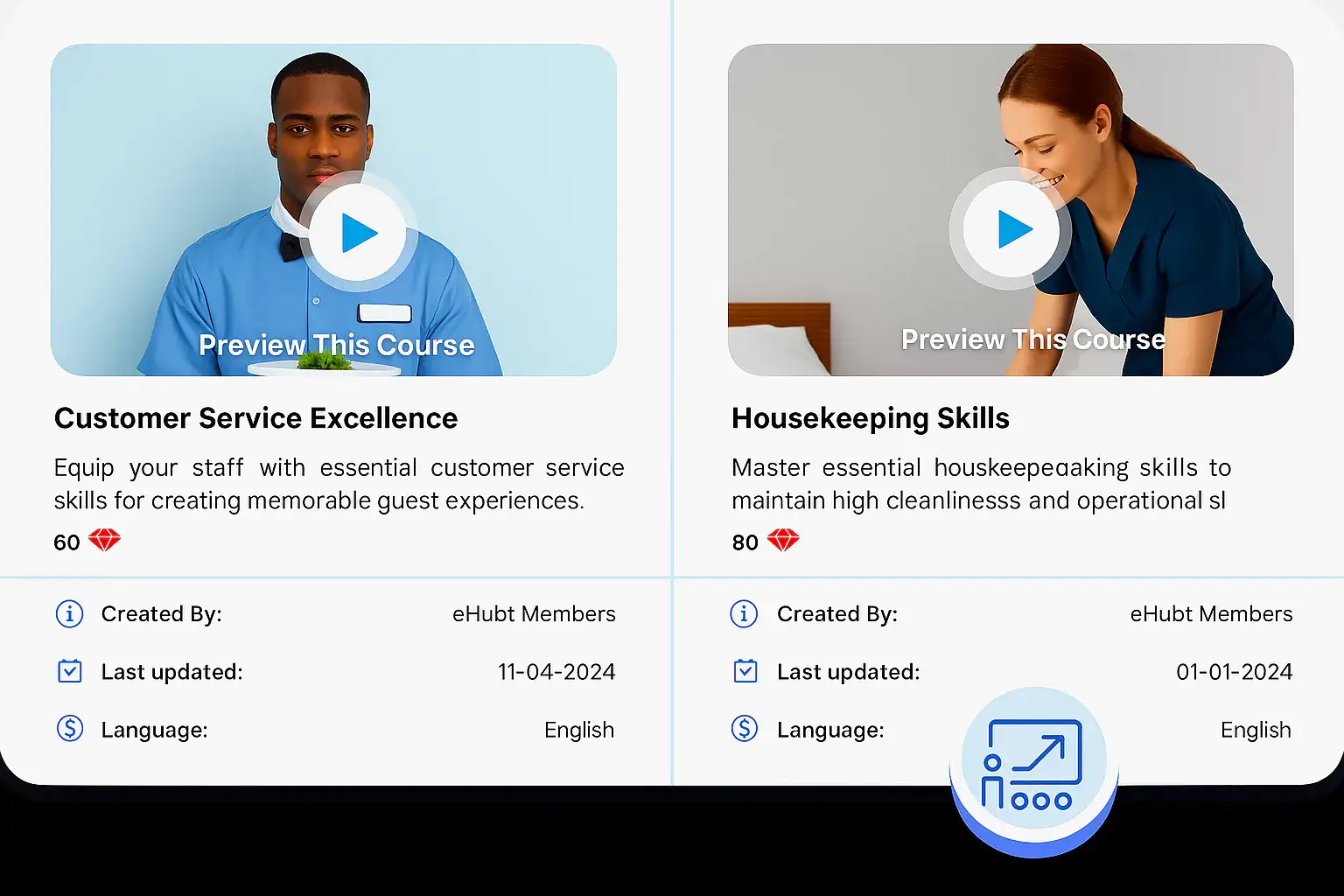 Preview This Course

Customer Service Excellence

Equip your staff with essential customer service skills for creating memorable guest experiences.

60

Created By: eHubt Members

Last updated: 11-04-2024

Language: English

Preview This Course

Housekeeping Skills

Master essential houskeepeaaking skills to maintain high cleanlinesss and operational sl

80

Created By: eHubt Members

Last updated: 01-01-2024

Language: English